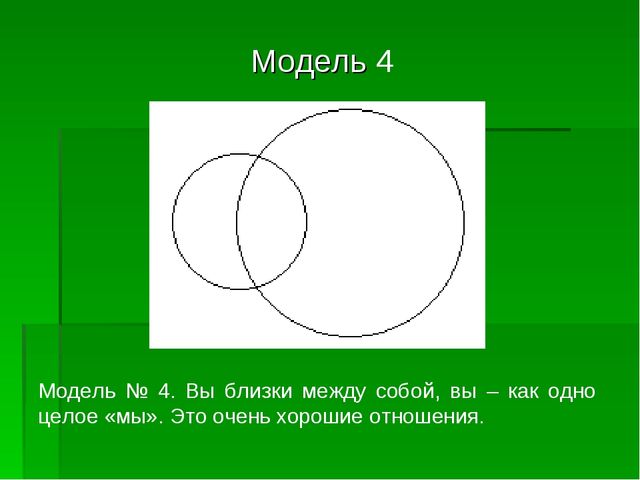 Модель 4

Модель № 4. Вы близки между собой, вы – как одно целое «мы». Это очень хорошие отношения.